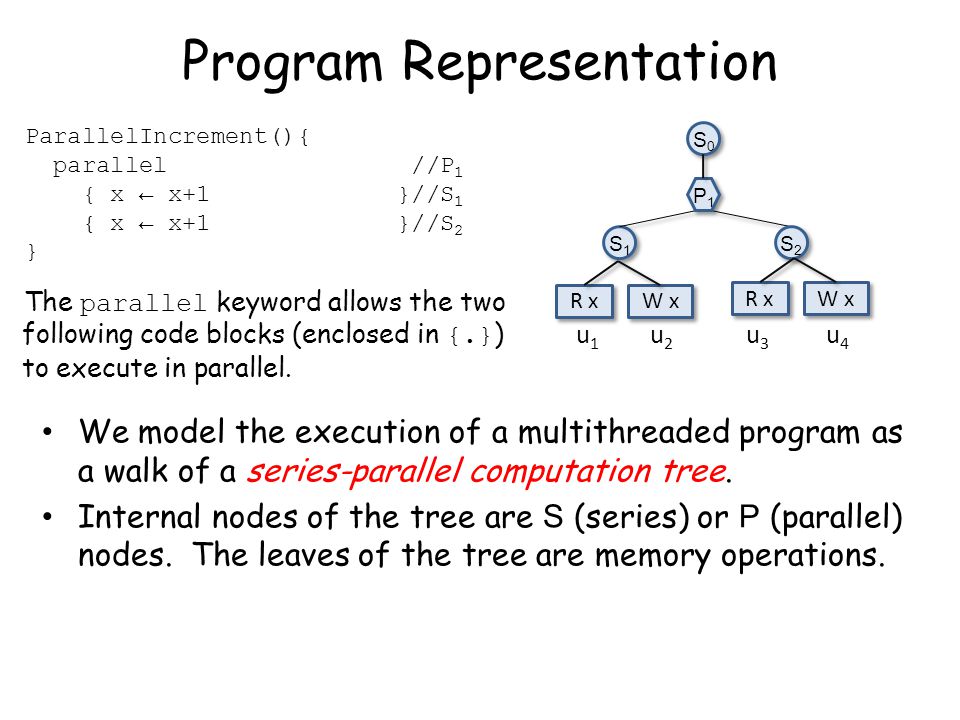 Program Representation

ParallelIncrement(){
parallel //$P_1$
{ x ← x+1 }//$S_1$
{ x ← x+1 }//$S_2$
}

The parallel keyword allows the two following code blocks (enclosed in {.}) to execute in parallel.

$S_0$
$P_1$
$S_1$
$S_2$
R x
W x
R x
W x
$u_1$
$u_2$
$u_3$
$u_4$

• We model the execution of a multithreaded program as a walk of a series-parallel computation tree.
• Internal nodes of the tree are S (series) or P (parallel) nodes. The leaves of the tree are memory operations.